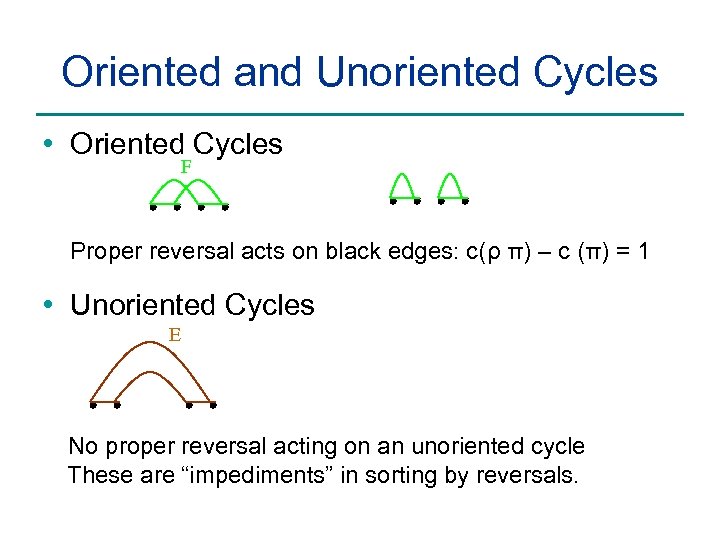 Oriented and Unoriented Cycles

• Oriented Cycles

F

Proper reversal acts on black edges: c(ρ π) – c (π) = 1

• Unoriented Cycles

E

No proper reversal acting on an unoriented cycle
These are “impediments” in sorting by reversals.